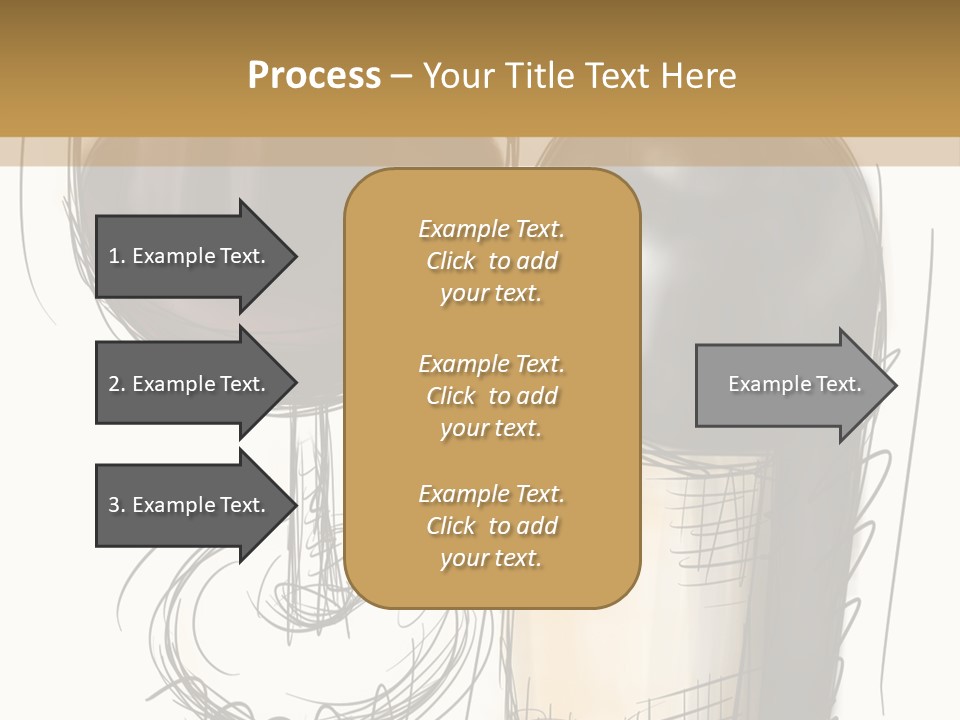 Process – Your Title Text Here

1. Example Text.

2. Example Text.

3. Example Text.

Example Text. Click to add your text.

Example Text. Click to add your text.

Example Text. Click to add your text.

Example Text.